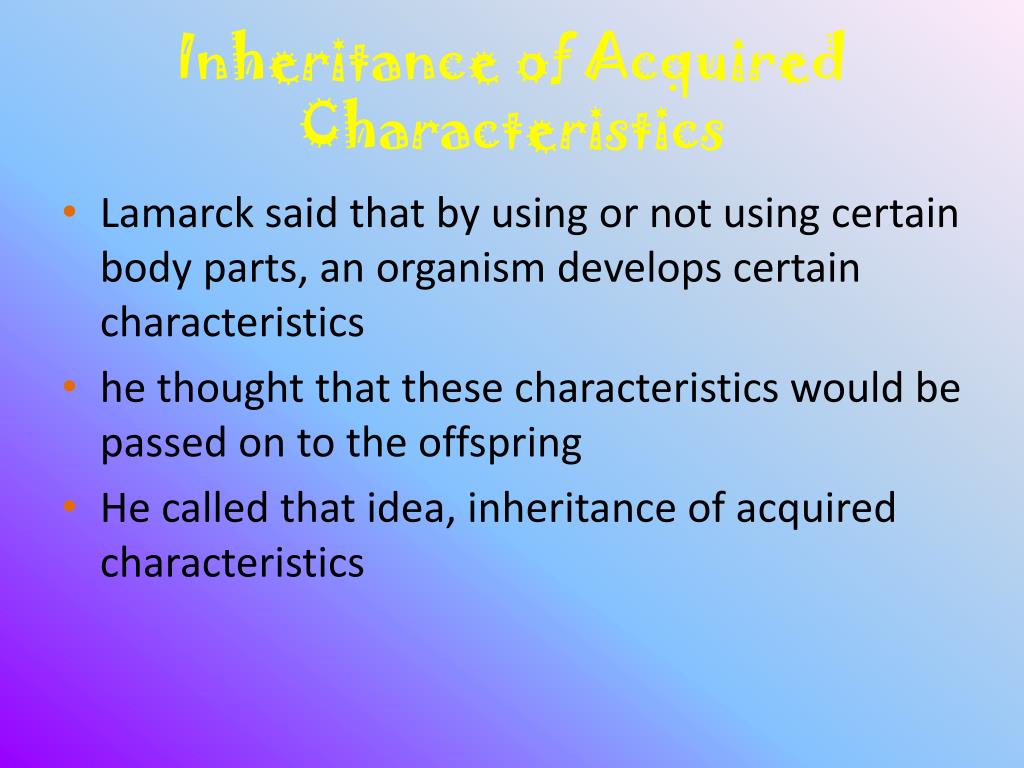 Inheritance of Acquired Characteristics

• Lamarck said that by using or not using certain body parts, an organism develops certain characteristics

• he thought that these characteristics would be passed on to the offspring

• He called that idea, inheritance of acquired characteristics